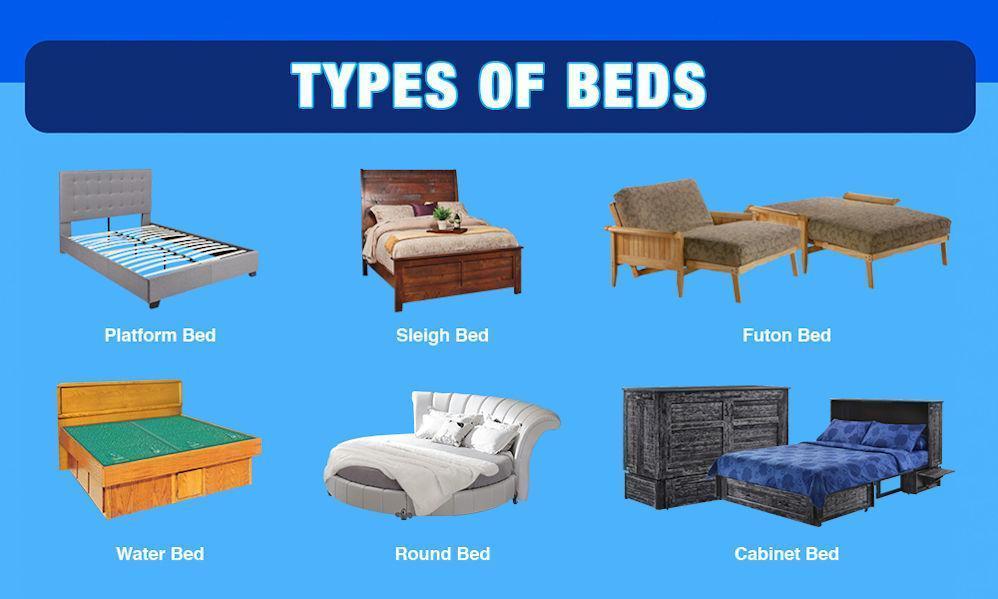 TYPES OF BEDS

Platform Bed

Sleigh Bed

Futon Bed

Water Bed

Round Bed

Cabinet Bed